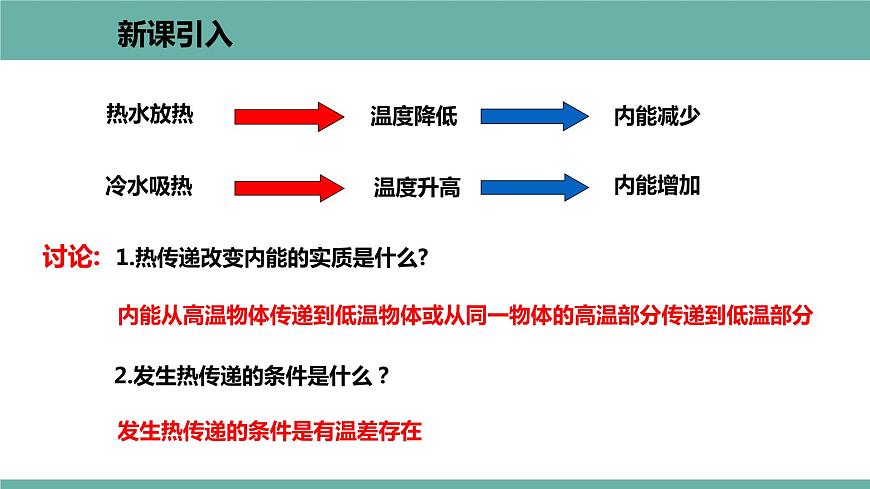 新课引入

热水放热 温度降低 内能减少

冷水吸热 温度升高 内能增加

讨论: 1.热传递改变内能的实质是什么?

内能从高温物体传递到低温物体或从同一物体的高温部分传递到低温部分

2.发生热传递的条件是什么？

发生热传递的条件是有温差存在